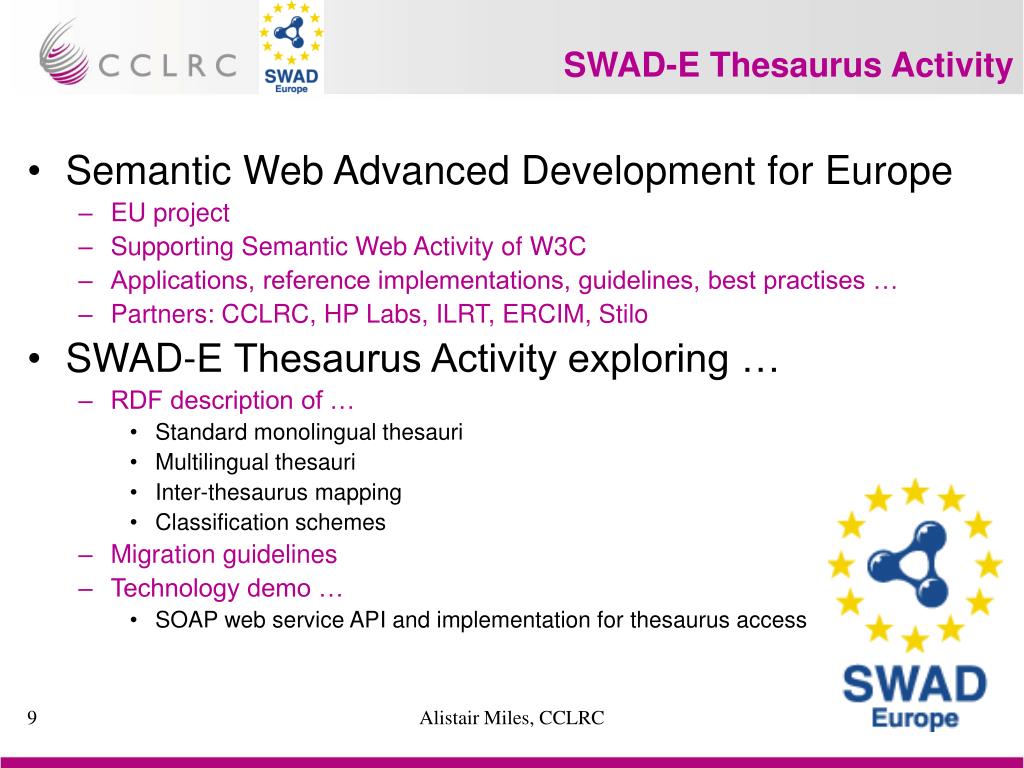 CCLRC

SWAD Europe

SWAD-E Thesaurus Activity

• Semantic Web Advanced Development for Europe
– EU project
– Supporting Semantic Web Activity of W3C
– Applications, reference implementations, guidelines, best practises …
– Partners: CCLRC, HP Labs, ILRT, ERCIM, Stilo

• SWAD-E Thesaurus Activity exploring …
– RDF description of …
• Standard monolingual thesauri
• Multilingual thesauri
• Inter-thesaurus mapping
• Classification schemes
– Migration guidelines
– Technology demo …
• SOAP web service API and implementation for thesaurus access

SWAD Europe

9

Alistair Miles, CCLRC